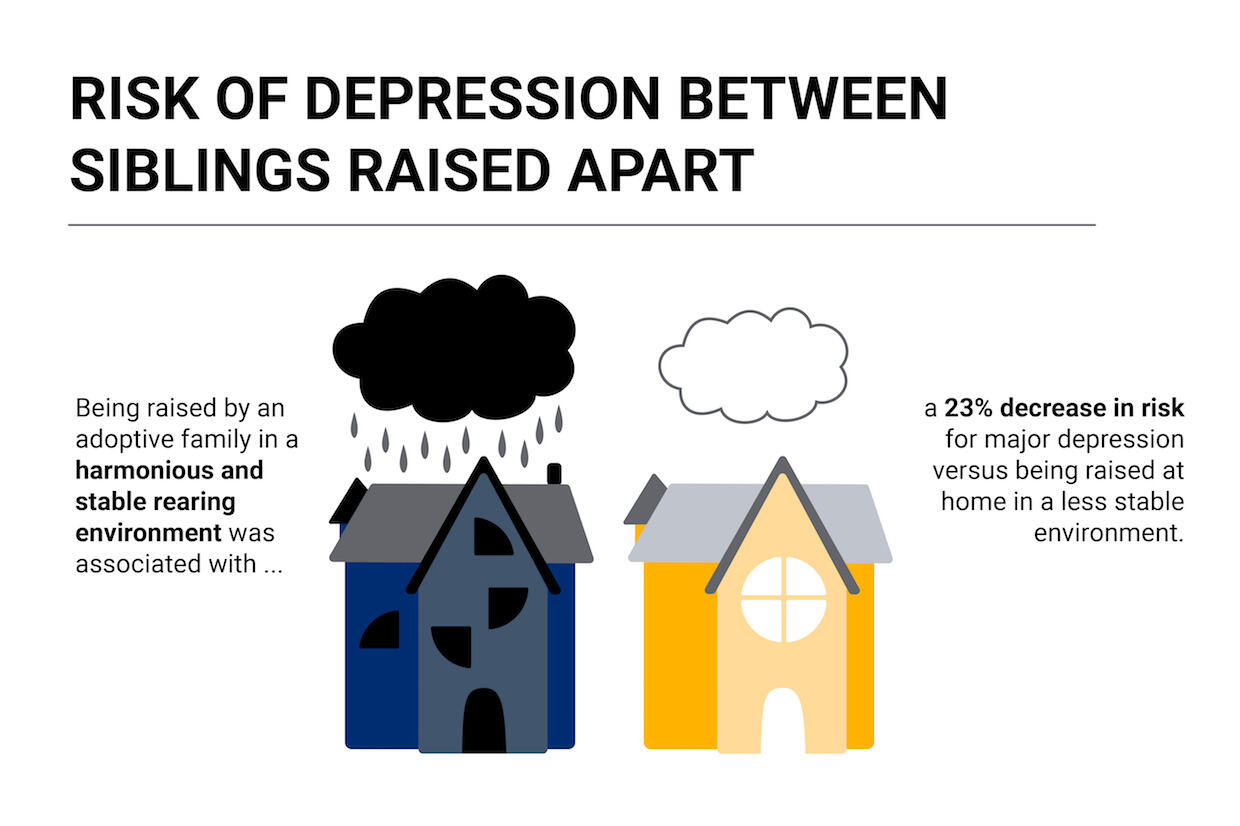 RISK OF DEPRESSION BETWEEN SIBLINGS RAISED APART

Being raised by an adoptive family in a harmonious and stable rearing environment was associated with ...

a 23% decrease in risk for major depression versus being raised at home in a less stable environment.